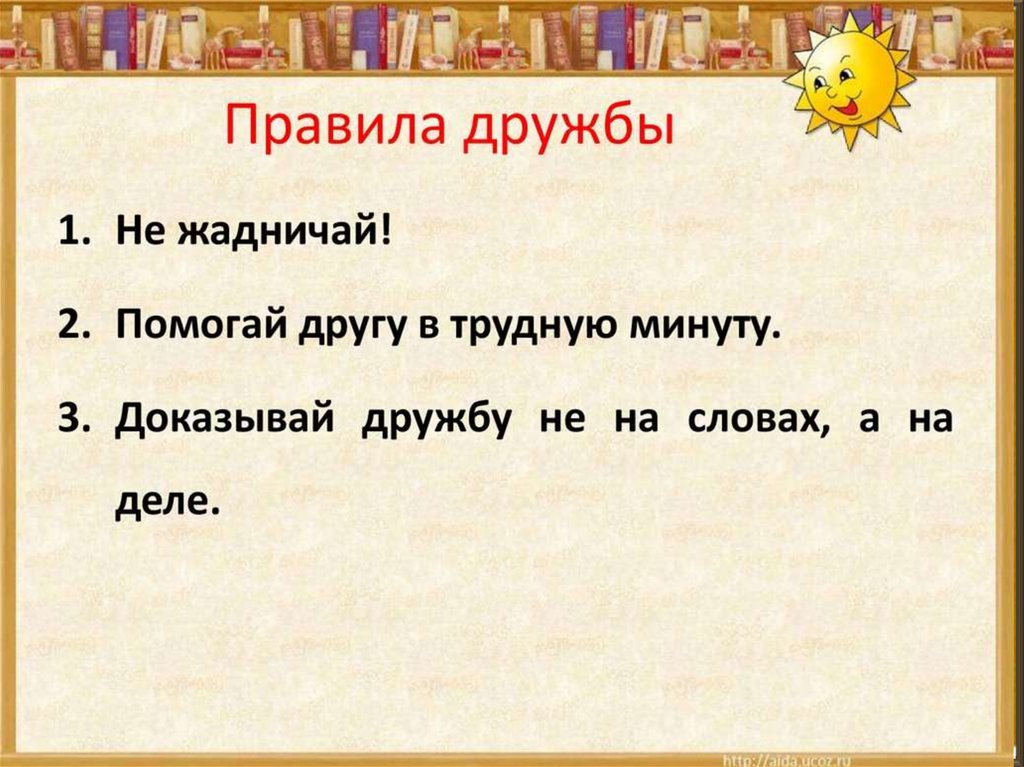 Правила дружбы

1. Не жадничай!

2. Помогай другу в трудную минуту.

3. Доказывай дружбу не на словах, а на деле.

http://aida.ucoz.ru